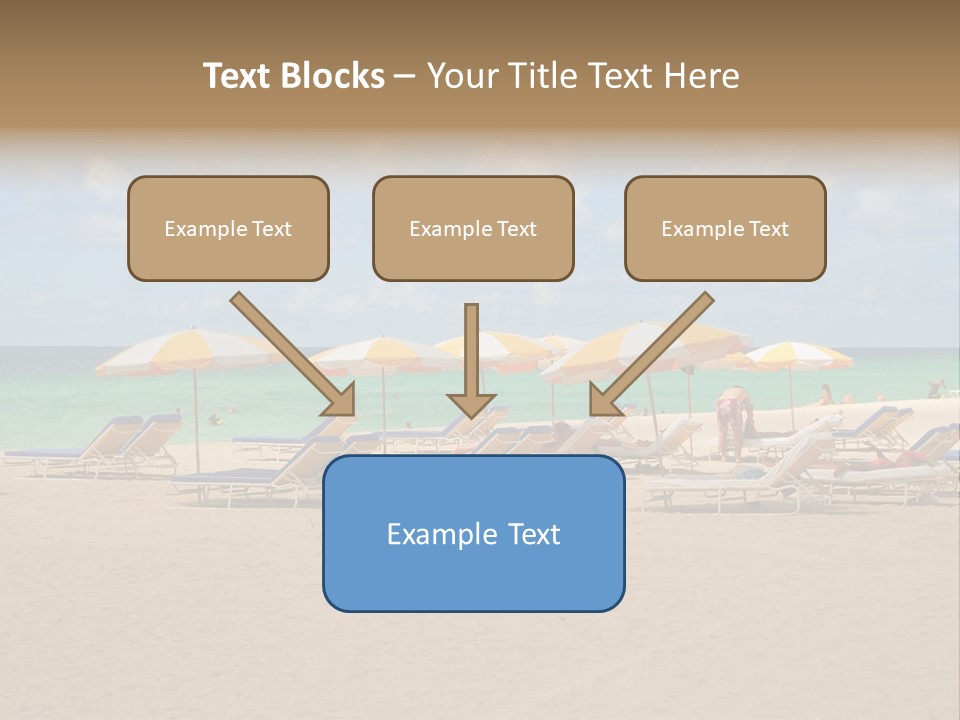 Text Blocks – Your Title Text Here

Example Text

Example Text

Example Text

Example Text